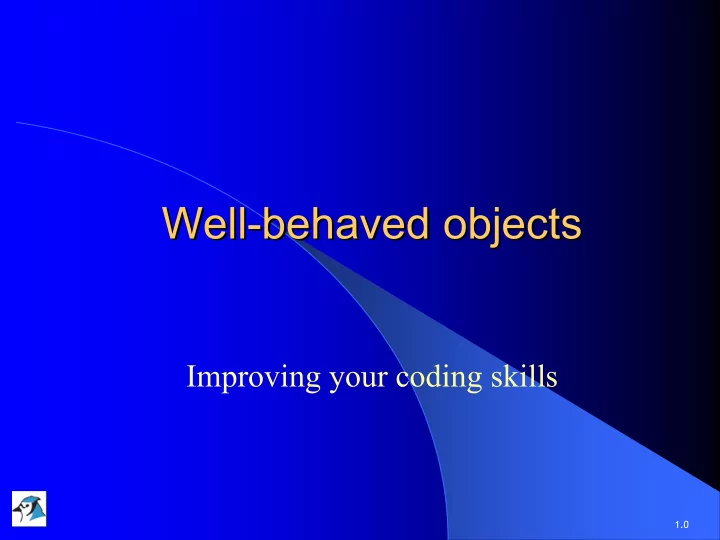 Well-behaved objects

Improving your coding skills

1.0